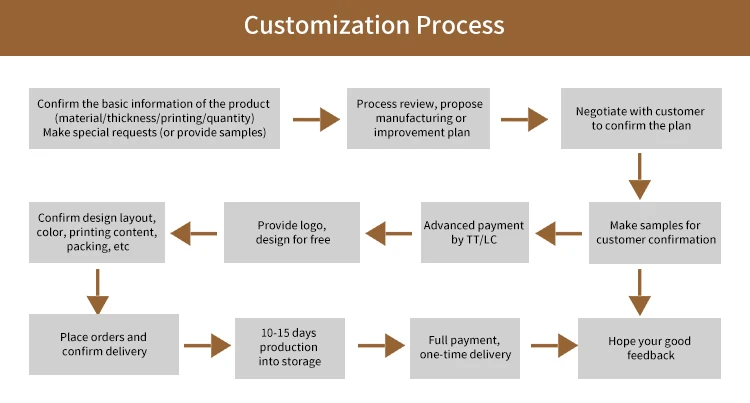 Customization Process

Confirm the basic information of the product (material/thickness/printing/quantity) Make special requests (or provide samples)

Process review, propose manufacturing or improvement plan

Negotiate with customer to confirm the plan

Make samples for customer confirmation

Advanced payment by TT/LC

Provide logo, design for free

Confirm design layout, color, printing content, packing, etc

Place orders and confirm delivery

10-15 days production into storage

Full payment, one-time delivery

Hope your good feedback